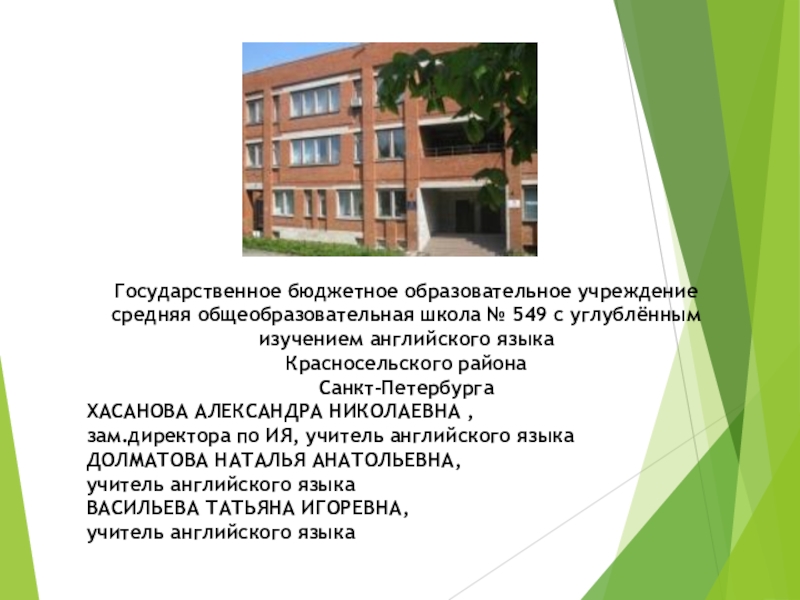 Государственное бюджетное образовательное учреждение средняя общеобразовательная школа № 549 с углублённым изучением английского языка Красносельского района Санкт-Петербурга

ХАСАНОВА АЛЕКСАНДРА НИКОЛАЕВНА ,
зам.директора по ИЯ, учитель английского языка
ДОЛМАТОВА НАТАЛЬЯ АНАТОЛЬЕВНА,
учитель английского языка
ВАСИЛЬЕВА ТАТЬЯНА ИГОРЕВНА,
учитель английского языка